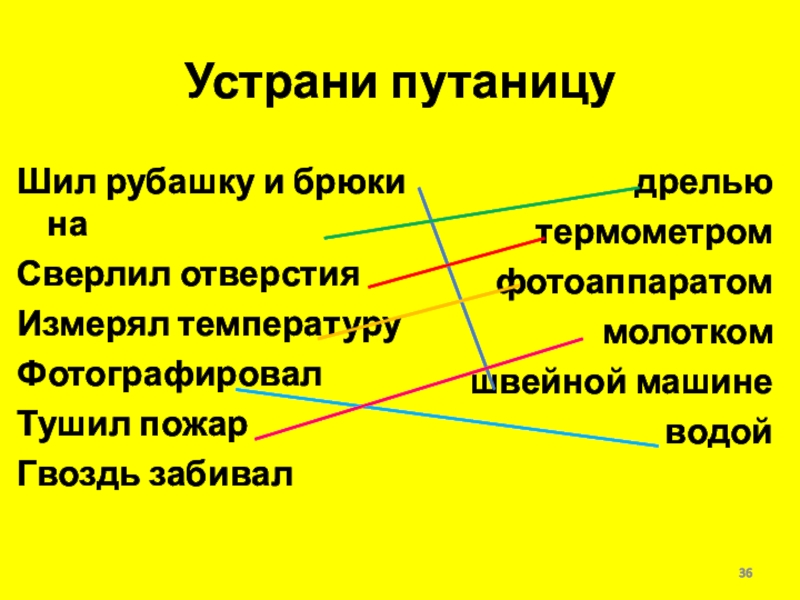 Устрани путаницу

Шил рубашку и брюки на

Сверлил отверстия

Измерял температуру

Фотографировал

Тушил пожар

Гвоздь забивал

дрелью

термометром

фотоаппаратом

молотком

швейной машине

водой

36